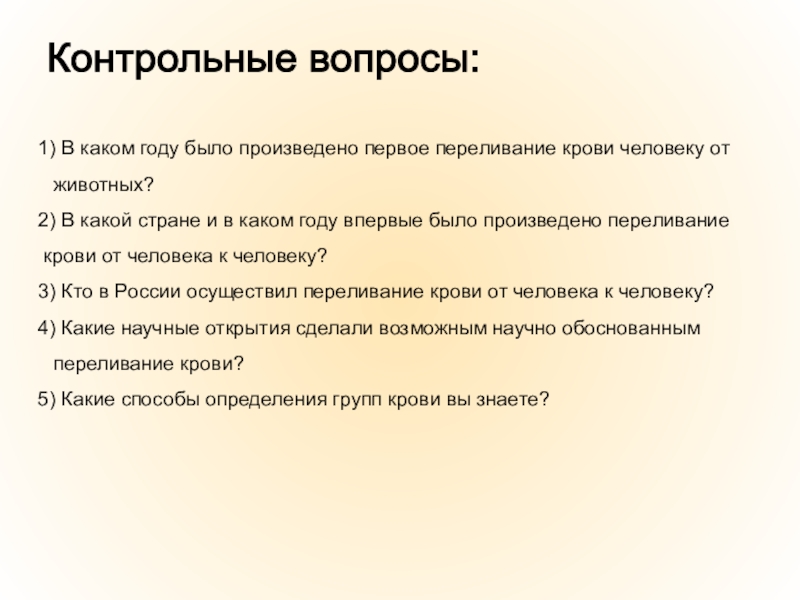 Контрольные вопросы:

1) В каком году было произведено первое переливание крови человеку от животных?

2) В какой стране и в каком году впервые было произведено переливание крови от человека к человеку?

3) Кто в России осуществил переливание крови от человека к человеку?

4) Какие научные открытия сделали возможным научно обоснованным переливание крови?

5) Какие способы определения групп крови вы знаете?